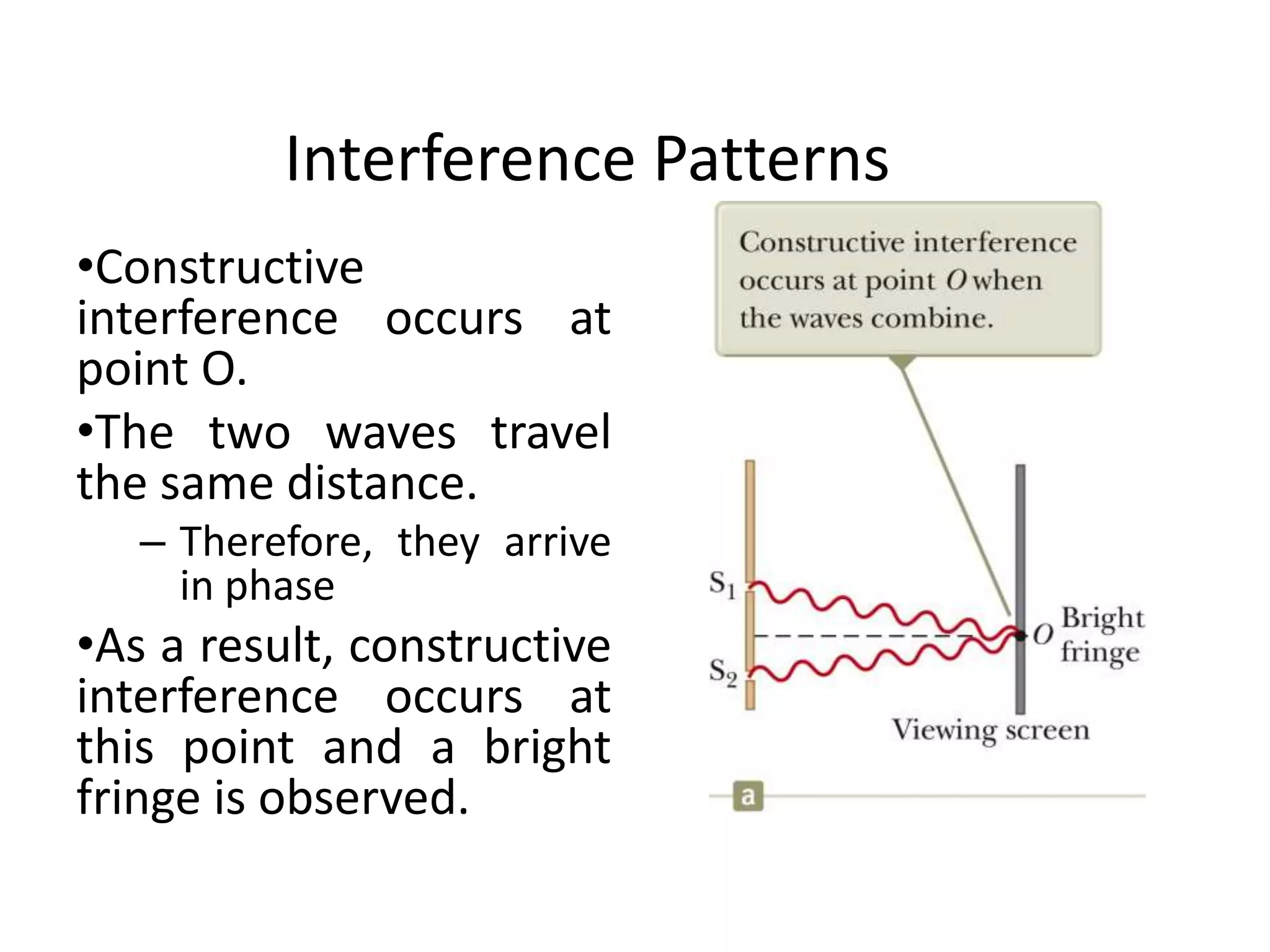 Interference Patterns

•Constructive interference occurs at point O.

•The two waves travel the same distance.

– Therefore, they arrive in phase

•As a result, constructive interference occurs at this point and a bright fringe is observed.

Constructive interference occurs at point $O$ when the waves combine.

$S_1$

$S_2$

$O$

Bright fringe

Viewing screen

a